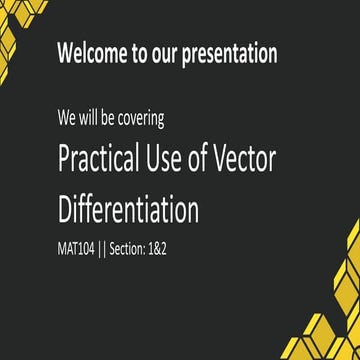 Welcome to our presentation

We will be covering

Practical Use of Vector Differentiation

MAT104 || Section: 1&2